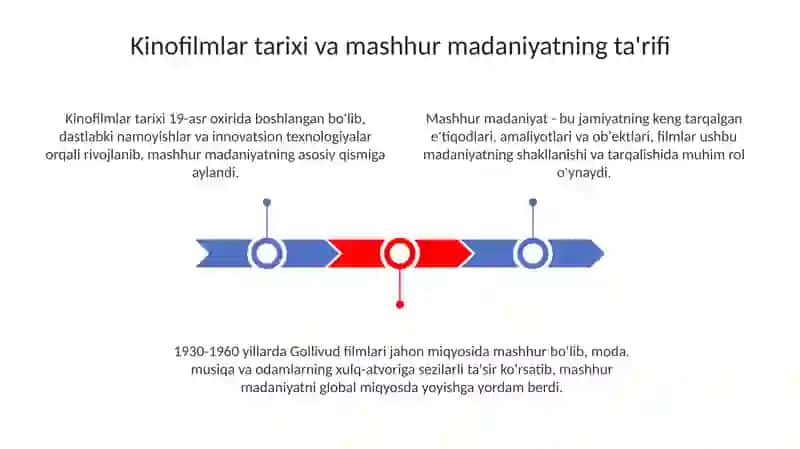 Kinofilmlar tarixi va mashhur madaniyatning ta'rifi

Kinofilmlar tarixi 19-asr oxirida boshlangan bo'lib, dastlabki namoyishlar va innovatsion texnologiyalar orqali rivojlanib, mashhur madaniyatning asosiy qismiga aylandi.

Mashhur madaniyat - bu jamiyatning keng tarqalgan e'tiqodlari, amaliyotlari va ob'ektlari, filmlar ushbu madaniyatning shakllanishi va tarqalishida muhim rol o'ynaydi.

1930-1960 yillarda Gollivud filmlari jahon miqyosida mashhur bo'lib, moda, musiqa va odamlarning xulq-atvoriga sezilarli ta'sir ko'rsatib, mashhur madaniyatni global miqyosda yoyishga yordam berdi.